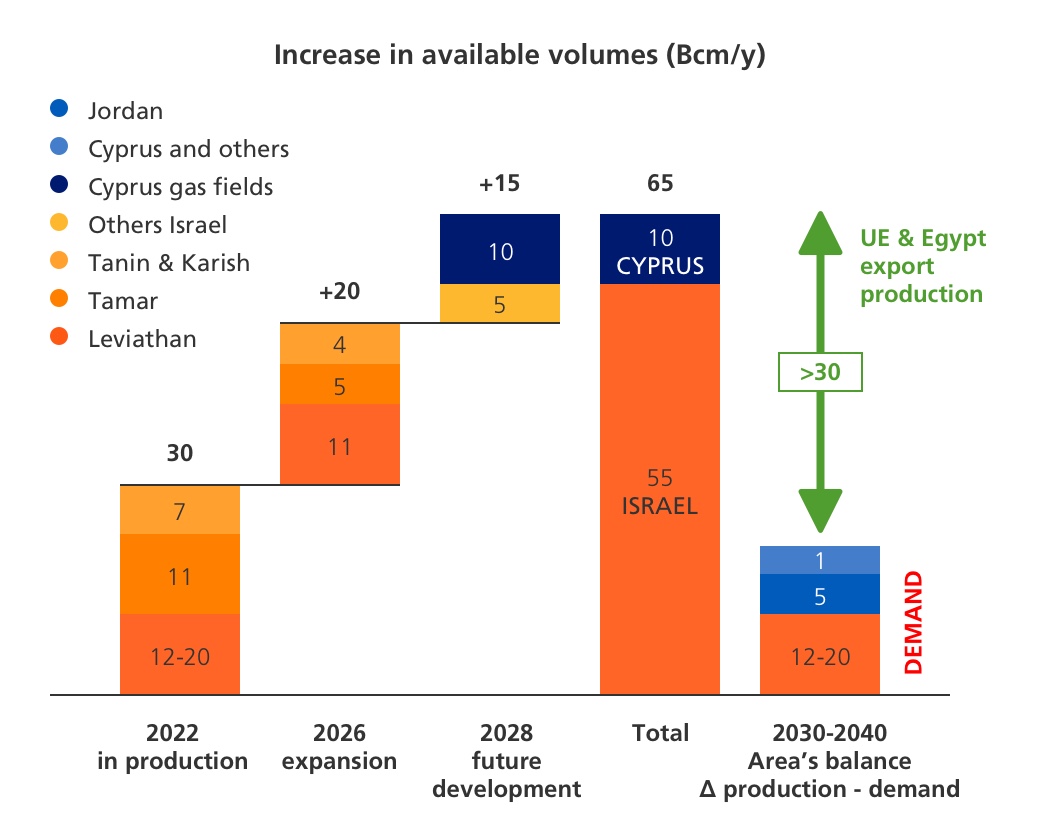 Increase in available volumes (Bcm/y)

Jordan
Cyprus and others
Cyprus gas fields
Others Israel
Tanin & Karish
Tamar
Leviathan

30
7
11
12-20

+20
4
5
11

+15
10
5

65
10
CYPRUS
55
ISRAEL

UE & Egypt export production
>30

1
5
12-20
DEMAND

2022 in production
2026 expansion
2028 future development
Total
2030-2040 Area's balance Δ production - demand